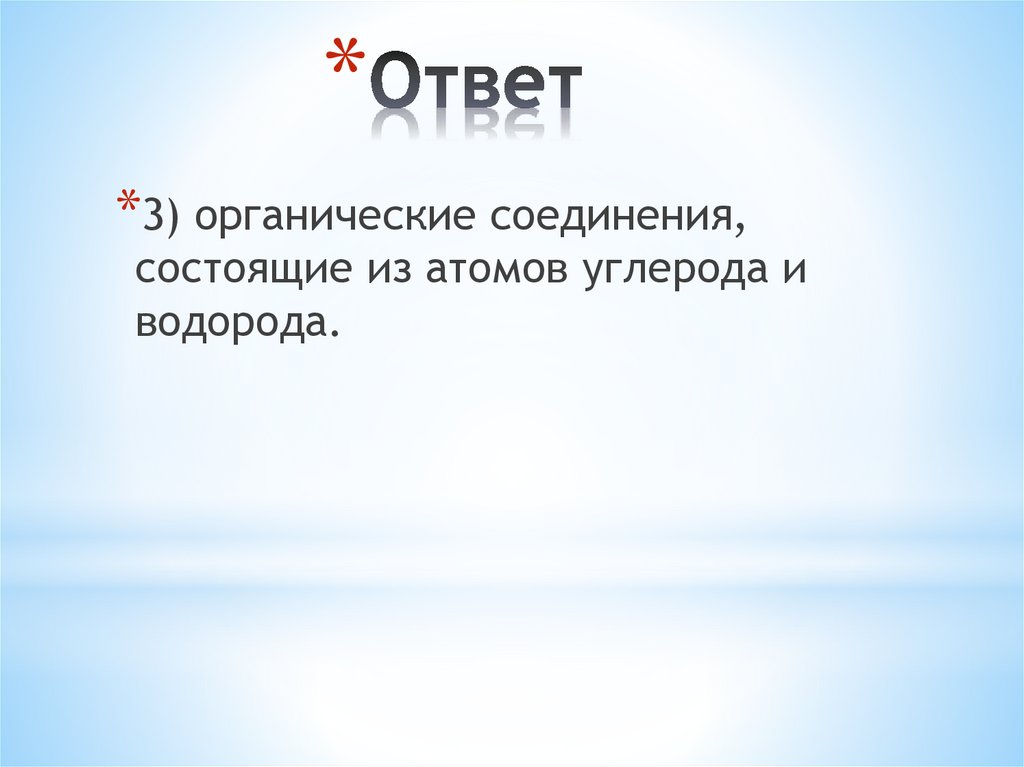 *Ответ

*3) органические соединения, состоящие из атомов углерода и водорода.